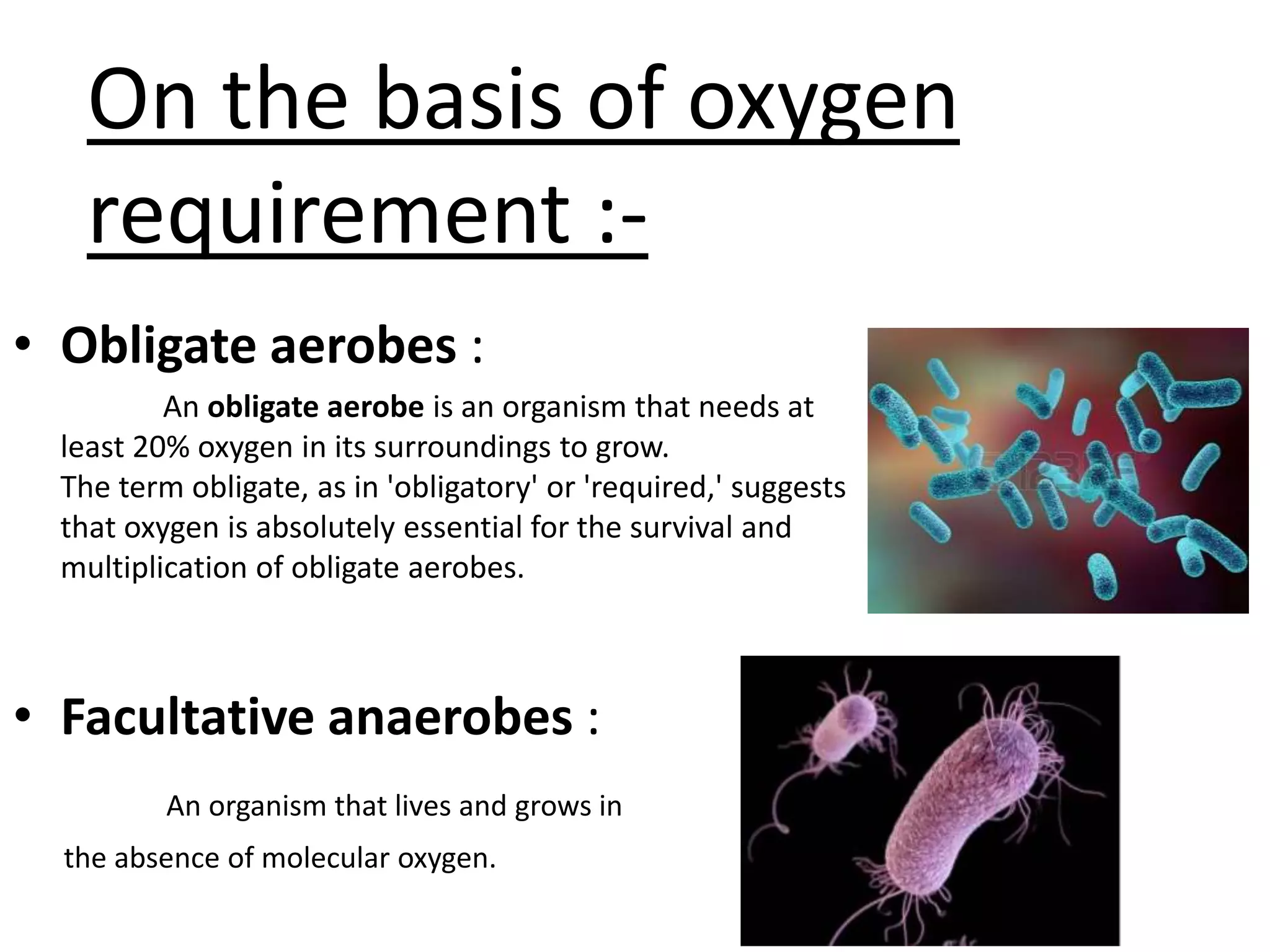 On the basis of oxygen requirement :-

• Obligate aerobes :

An obligate aerobe is an organism that needs at least 20% oxygen in its surroundings to grow.
The term obligate, as in 'obligatory' or 'required,' suggests that oxygen is absolutely essential for the survival and multiplication of obligate aerobes.

• Facultative anaerobes :

An organism that lives and grows in the absence of molecular oxygen.